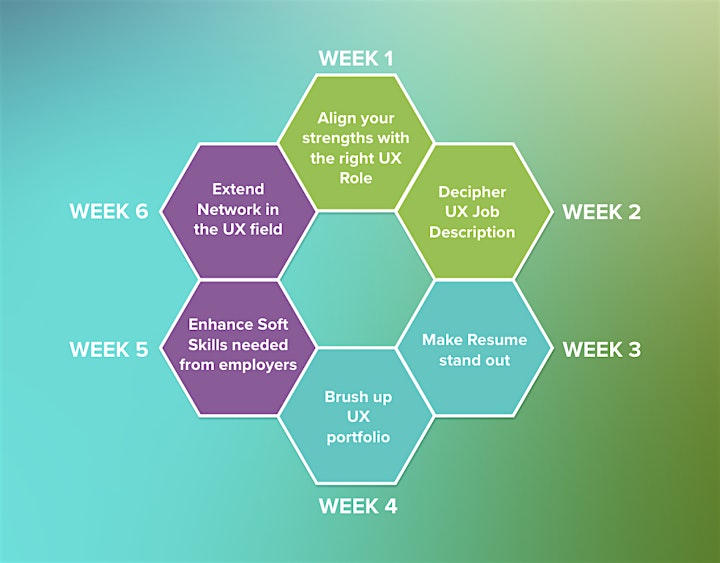 WEEK 1
Align your strengths with the right UX Role

WEEK 2
Decipher UX Job Description

WEEK 3
Make Resume stand out

WEEK 4
Brush up UX portfolio

WEEK 5
Enhance Soft Skills needed from employers

WEEK 6
Extend Network in the UX field